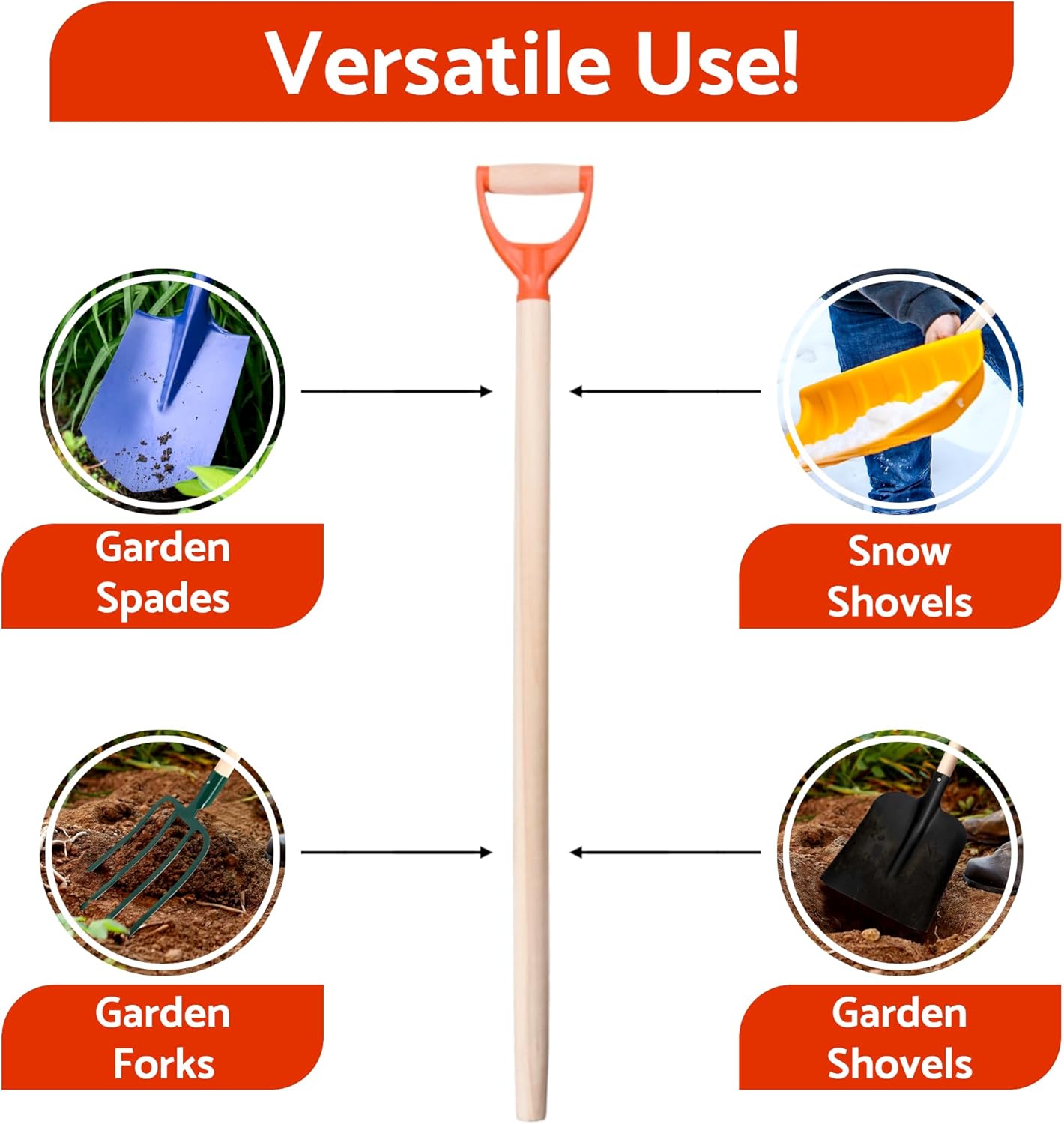 Versatile Use!

Garden Spades

Snow Shovels

Garden Forks

Garden Shovels